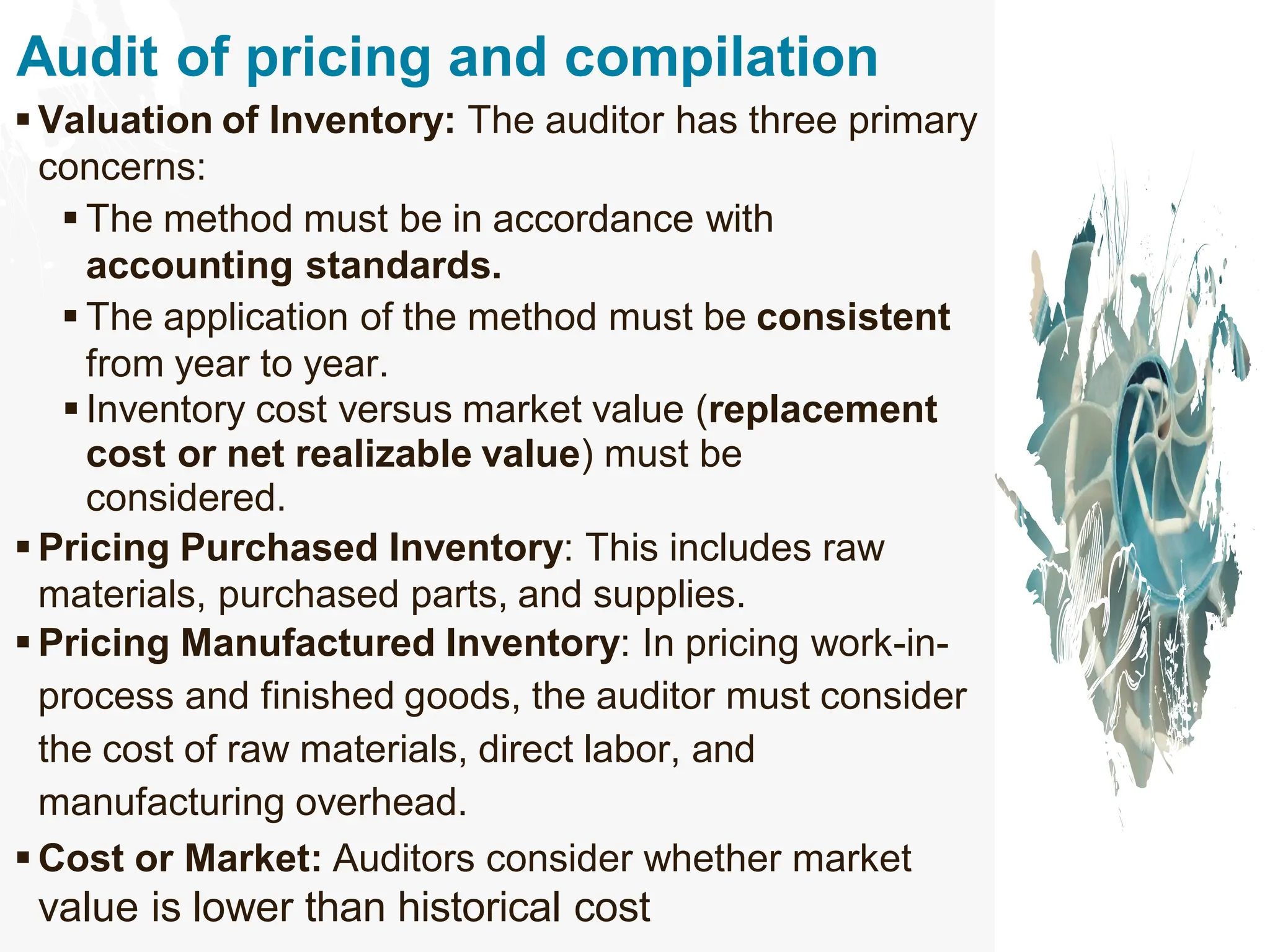 Audit of pricing and compilation

▪ Valuation of Inventory: The auditor has three primary concerns:

▪ The method must be in accordance with accounting standards.

▪ The application of the method must be consistent from year to year.

▪ Inventory cost versus market value (replacement cost or net realizable value) must be considered.

▪ Pricing Purchased Inventory: This includes raw materials, purchased parts, and supplies.

▪ Pricing Manufactured Inventory: In pricing work-in-process and finished goods, the auditor must consider the cost of raw materials, direct labor, and manufacturing overhead.

▪ Cost or Market: Auditors consider whether market value is lower than historical cost